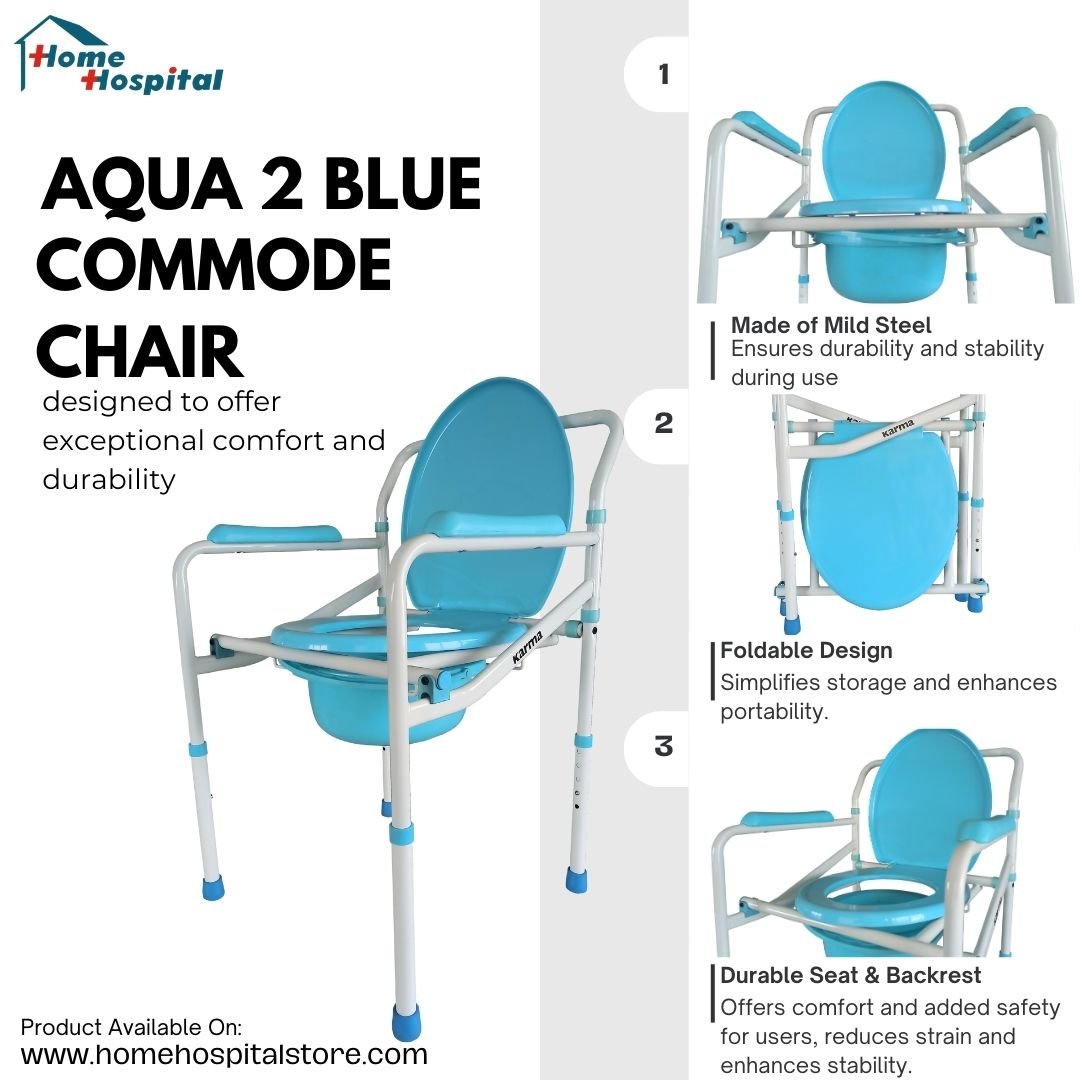 Home Hospital

AQUA 2 BLUE COMMODE CHAIR

designed to offer exceptional comfort and durability

Karma

Product Available On:
www.homehospitalstore.com

1

Made of Mild Steel
Ensures durability and stability during use

2

Karma

Foldable Design
Simplifies storage and enhances portability.

3

Durable Seat & Backrest
Offers comfort and added safety for users, reduces strain and enhances stability.